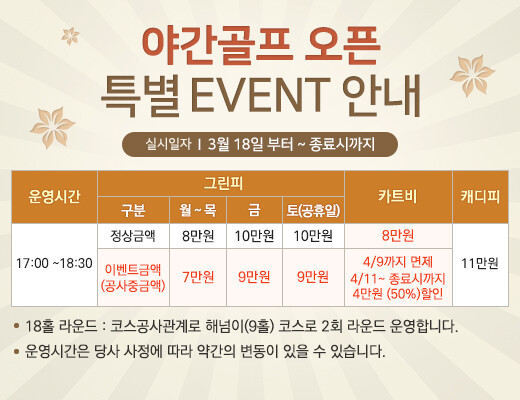 야간골프 오픈
특별 EVENT 안내

실시일자 | 3월 18일 부터 ~ 종료시까지

| 운영시간 | 그린피 |  |  |  | 카트비 | 캐디피 |
|---|---|---|---|---|---|---|
|  | 구분 | 월 ~ 목 | 금 | 토(공휴일) |  |  |
| 17:00 ~18:30 | 정상금액 | 8만원 | 10만원 | 10만원 | 8만원 | 11만원 |
|  | 이벤트금액 (공사중금액) | 7만원 | 9만원 | 9만원 | 4/9까지 면제 4/11~ 종료시까지 4만원 (50%)할인 |  |

• 18홀 라운드 : 코스공사관계로 해넘이(9홀) 코스로 2회 라운드 운영합니다.
• 운영시간은 당사 사정에 따라 약간의 변동이 있을 수 있습니다.